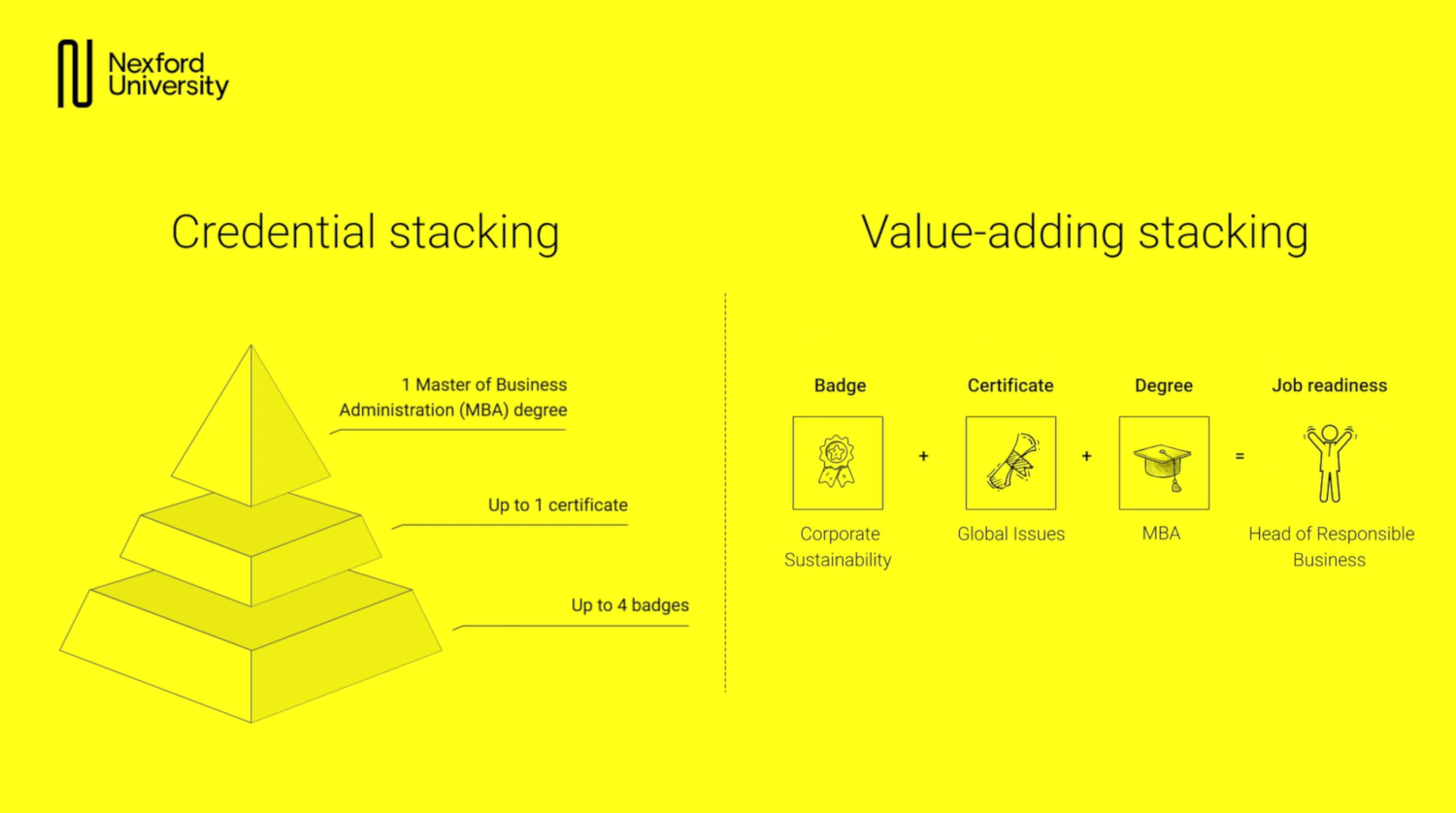 Nexford University

Credential stacking

1 Master of Business Administration (MBA) degree

Up to 1 certificate

Up to 4 badges

Value-adding stacking

Badge

Corporate Sustainability

+

Certificate

Global Issues

+

Degree

MBA

=

Job readiness

Head of Responsible Business